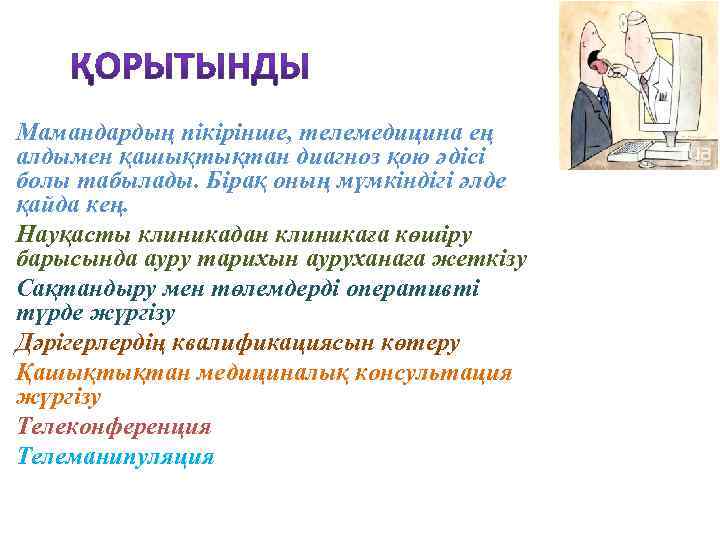 ҚОРЫТЫНДЫ

Мамандардың пікірінше, телемедицина ең алдымен қашықтықтан диагноз қою әдісі болы табылады. Бірақ оның мүмкіндігі әлде қайда кең.

Науқасты клиникадан клиникаға көшіру барысында ауру тарихын ауруханаға жеткізу

Сақтандыру мен төлемдерді оперативті түрде жүргізу

Дәрігерлердің квалификациясын көтеру

Қашықтықтан медициналық консультация жүргізу

Телеконференция

Телеманипуляция